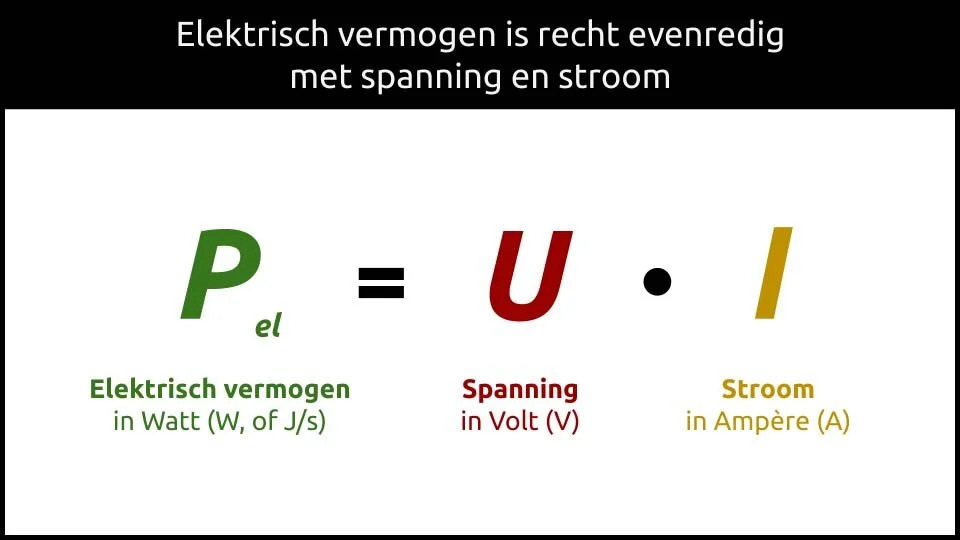 Elektrisch vermogen is recht evenredig met spanning en stroom

$P_{el} = U \cdot I$

Elektrisch vermogen
in Watt (W, of J/s)

Spanning
in Volt (V)

Stroom
in Ampère (A)